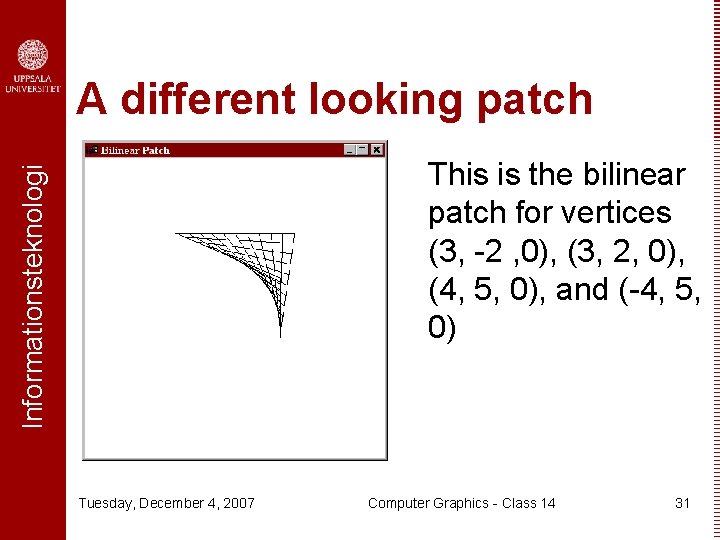 UPPSALA UNIVERSITET

Informationsteknologi

A different looking patch

Bilinear Patch

This is the bilinear patch for vertices (3, -2 ,0), (3, 2, 0), (4, 5, 0), and (-4, 5, 0)

Tuesday, December 4, 2007

Computer Graphics - Class 14

31